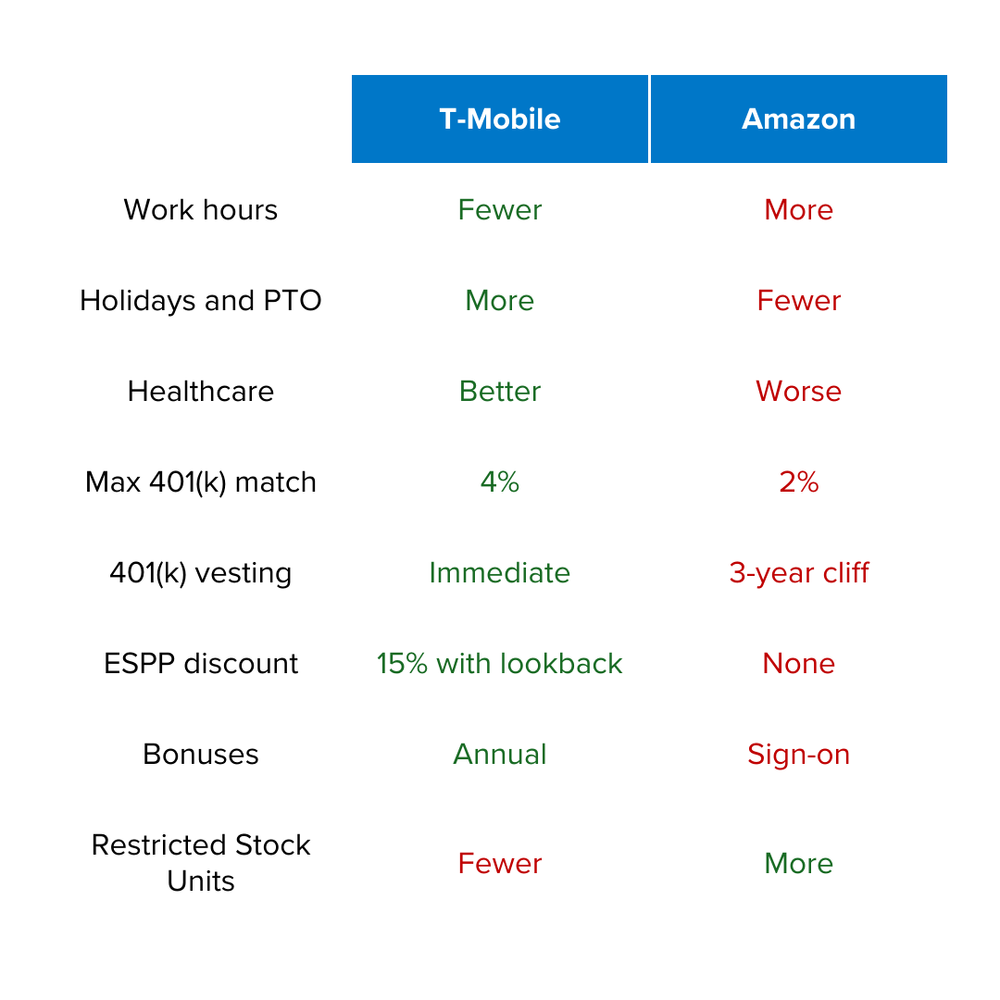 | | T-Mobile | Amazon |
|---|---|---|
| Work hours | Fewer | More |
| Holidays and PTO | More | Fewer |
| Healthcare | Better | Worse |
| Max 401(k) match | 4% | 2% |
| 401(k) vesting | Immediate | 3-year cliff |
| ESPP discount | 15% with lookback | None |
| Bonuses | Annual | Sign-on |
| Restricted Stock Units | Fewer | More |